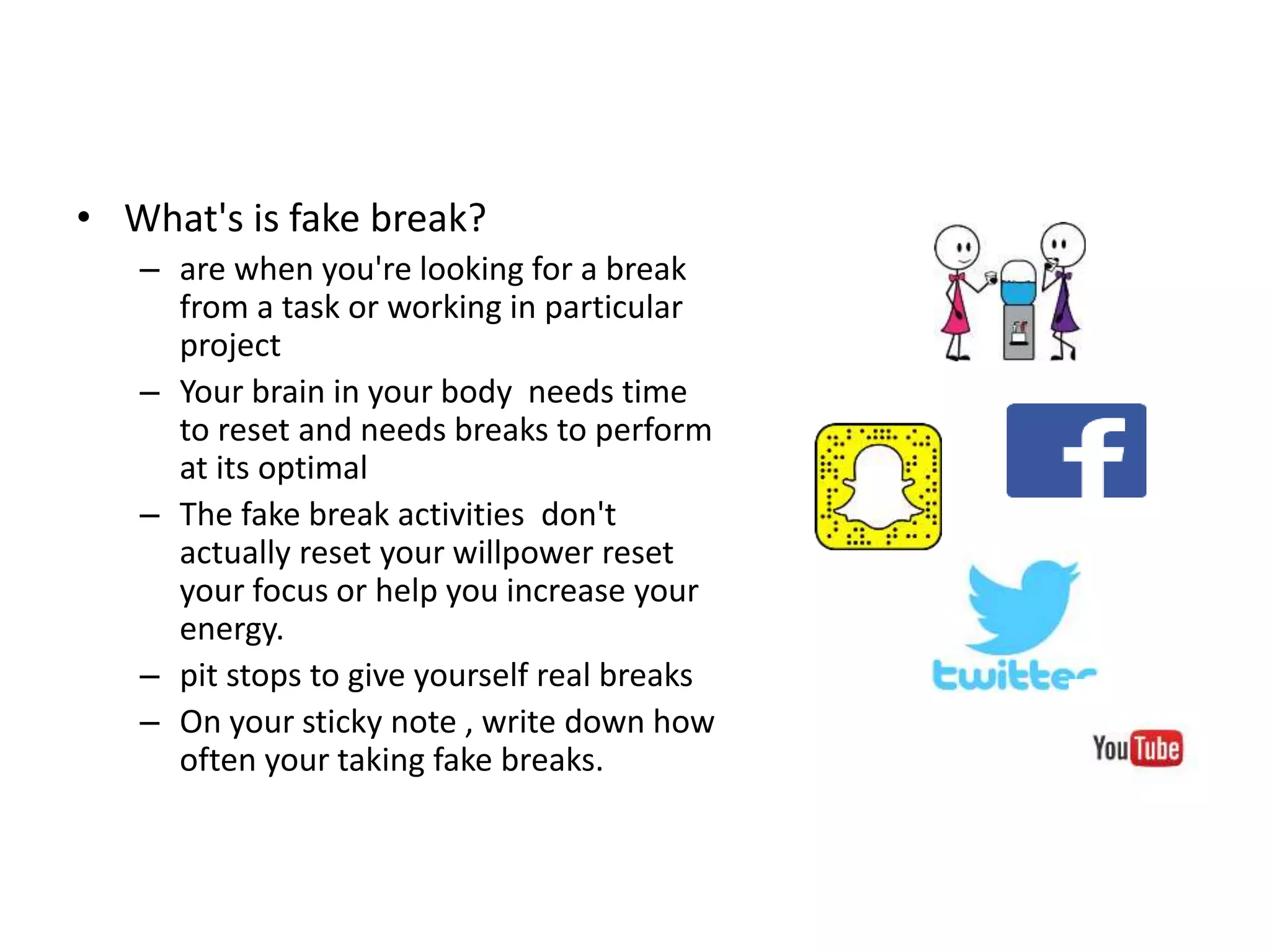 • What's is fake break?

– are when you're looking for a break from a task or working in particular project

– Your brain in your body needs time to reset and needs breaks to perform at its optimal

– The fake break activities don't actually reset your willpower reset your focus or help you increase your energy.

– pit stops to give yourself real breaks

– On your sticky note , write down how often your taking fake breaks.

f

twitter

YouTube